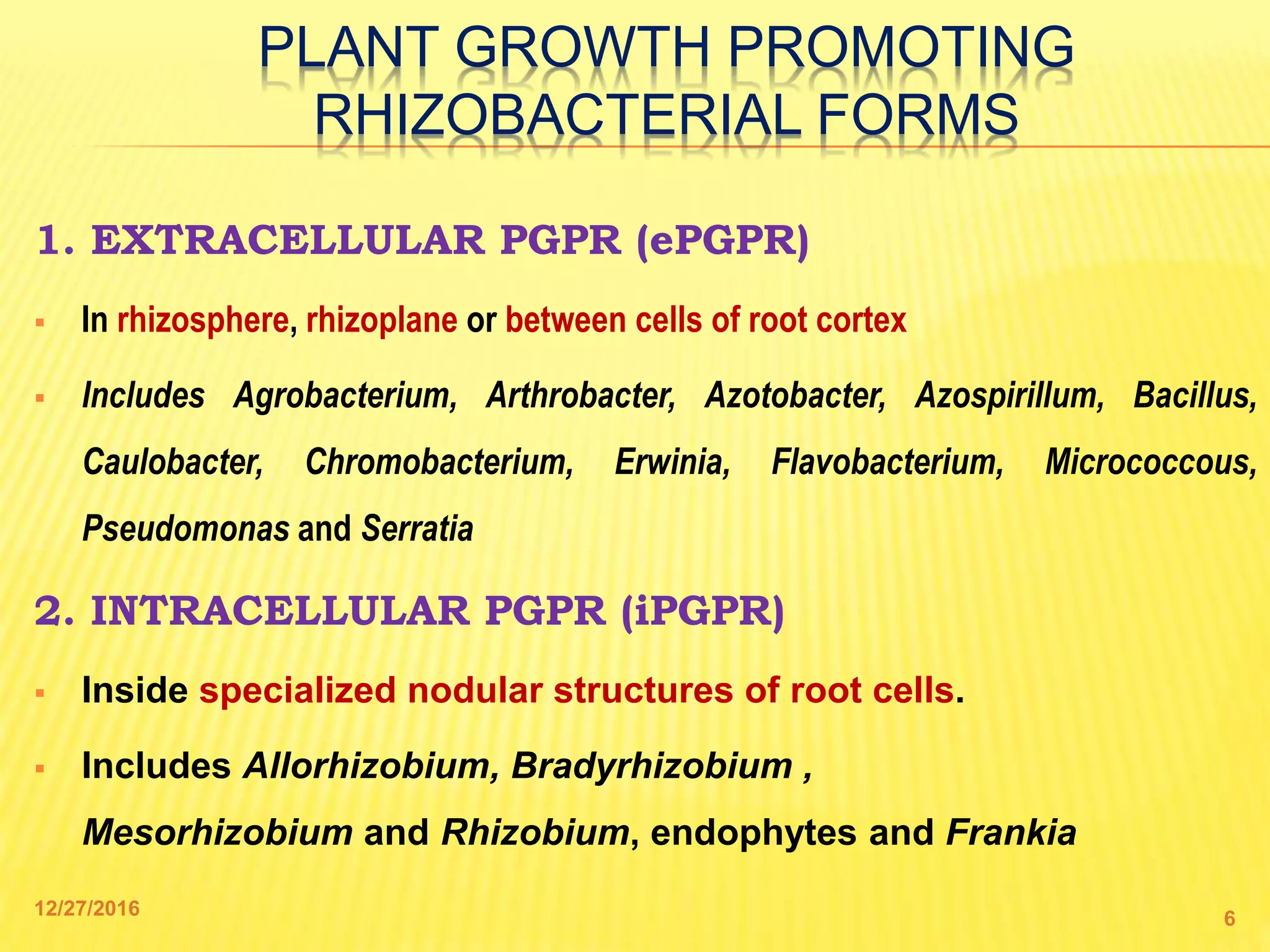 PLANT GROWTH PROMOTING RHIZOBACTERIAL FORMS

1. EXTRACELLULAR PGPR (ePGPR)

▪ In rhizosphere, rhizoplane or between cells of root cortex

▪ Includes Agrobacterium, Arthrobacter, Azotobacter, Azospirillum, Bacillus, Caulobacter, Chromobacterium, Erwinia, Flavobacterium, Micrococcous, Pseudomonas and Serratia

2. INTRACELLULAR PGPR (iPGPR)

▪ Inside specialized nodular structures of root cells.

▪ Includes Allorhizobium, Bradyrhizobium , Mesorhizobium and Rhizobium, endophytes and Frankia

12/27/2016

6